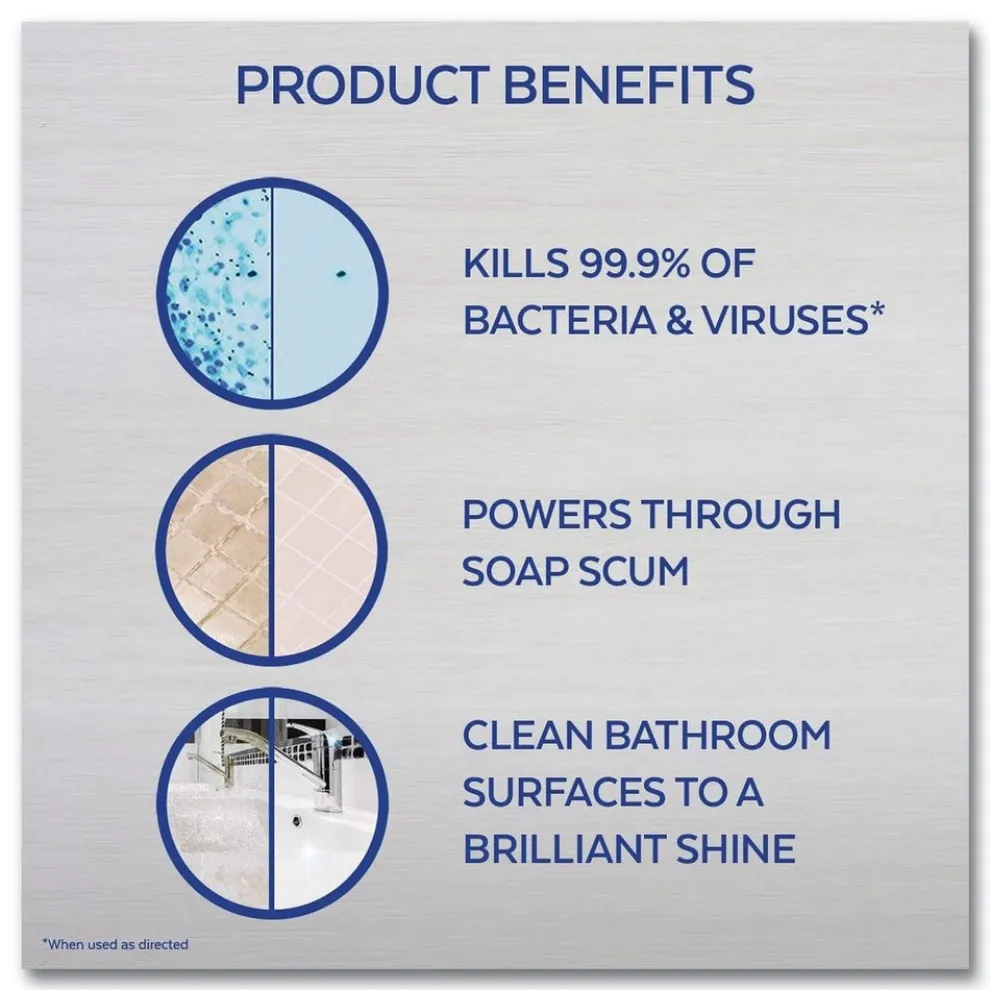 PRODUCT BENEFITS

KILLS 99.9% OF BACTERIA & VIRUSES*

POWERS THROUGH SOAP SCUM

CLEAN BATHROOM SURFACES TO A BRILLIANT SHINE

*When used as directed